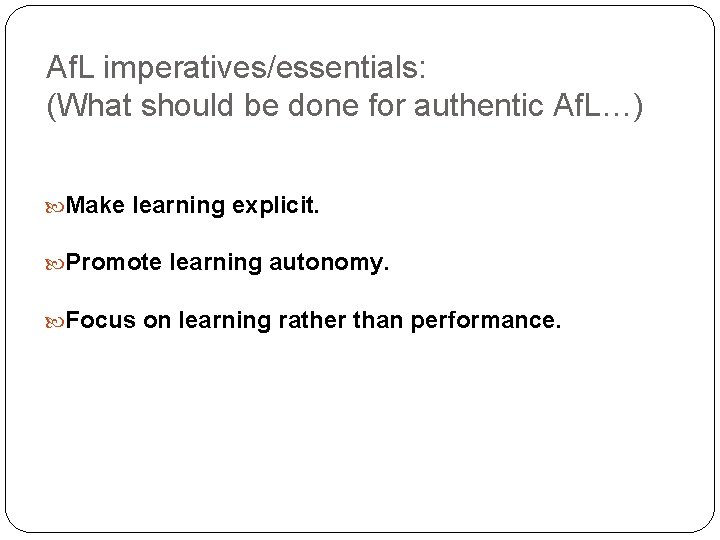 AfL imperatives/essentials:
(What should be done for authentic AfL…)

Make learning explicit.

Promote learning autonomy.

Focus on learning rather than performance.